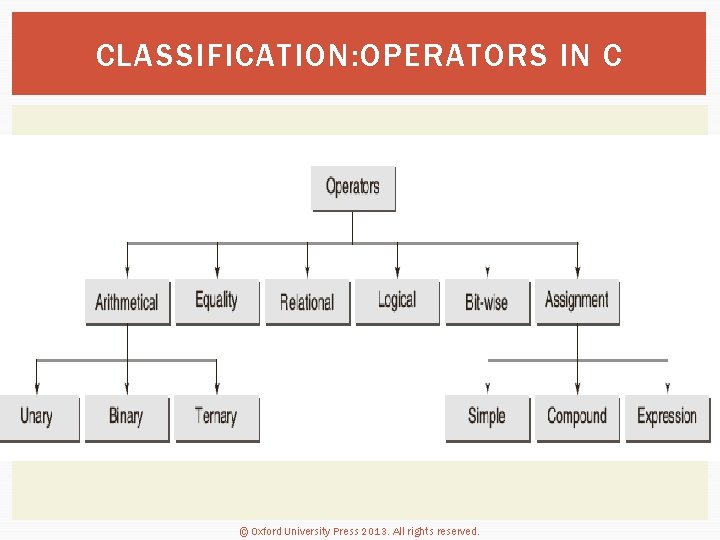 CLASSIFICATION:OPERATORS IN C

Operators

Arithmetical
Equality
Relational
Logical
Bit-wise
Assignment

Unary
Binary
Ternary

Simple
Compound
Expression

© Oxford University Press 2013. All rights reserved.